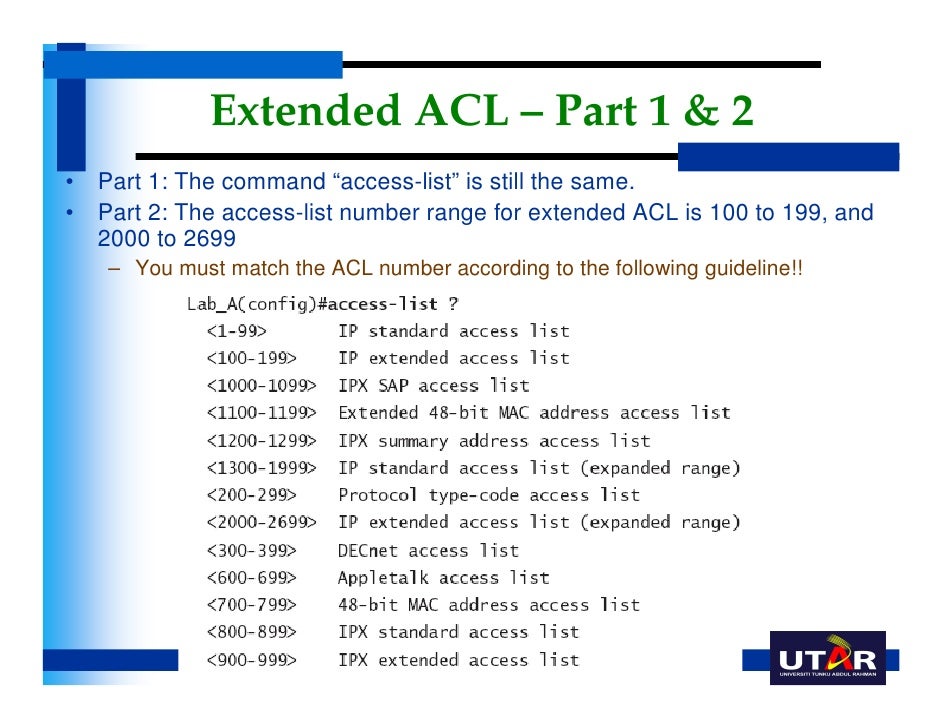 Extended ACL – Part 1 & 2

• Part 1: The command “access-list” is still the same.
• Part 2: The access-list number range for extended ACL is 100 to 199, and 2000 to 2699
– You must match the ACL number according to the following guideline!!

Lab_A(config)#access-list ?
<1-99> IP standard access list
<100-199> IP extended access list
<1000-1099> IPX SAP access list
<1100-1199> Extended 48-bit MAC address access list
<1200-1299> IPX summary address access list
<1300-1999> IP standard access list (expanded range)
<200-299> Protocol type-code access list
<2000-2699> IP extended access list (expanded range)
<300-399> DECnet access list
<600-699> Appletalk access list
<700-799> 48-bit MAC address access list
<800-899> IPX standard access list
<900-999> IPX extended access list

UTAR
UNIVERSITI TUNKU ABDUL RAHMAN